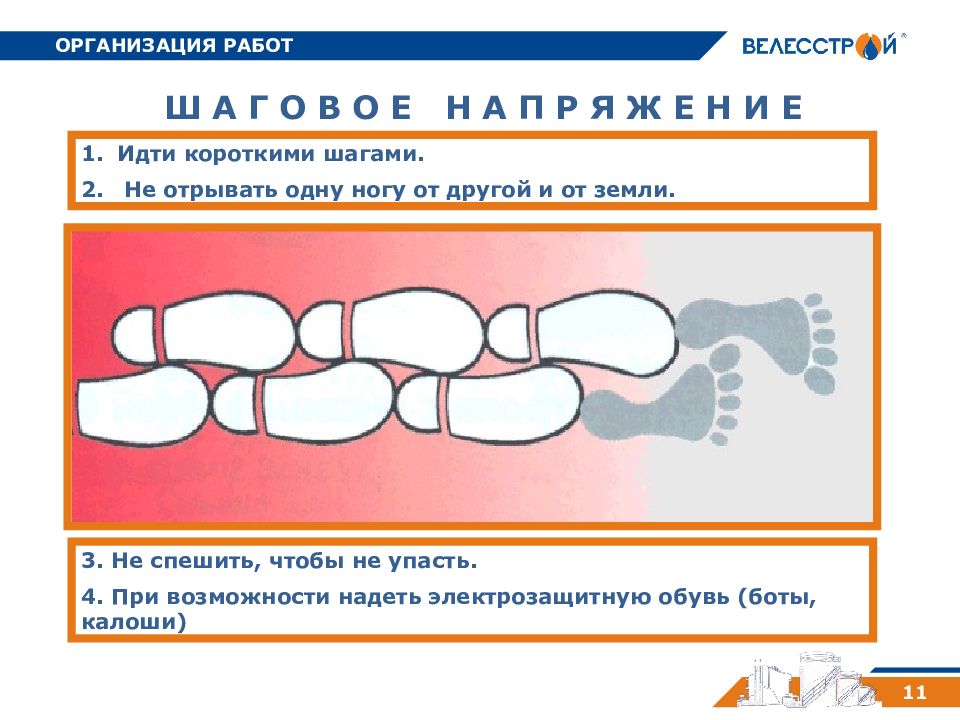 ОРГАНИЗАЦИЯ РАБОТ

ВЕЛЕССТРОЙ

ШАГОВОЕ НАПРЯЖЕНИЕ

1. Идти короткими шагами.

2. Не отрывать одну ногу от другой и от земли.

3. Не спешить, чтобы не упасть.

4. При возможности надеть электрозащитную обувь (боты, калоши)

11